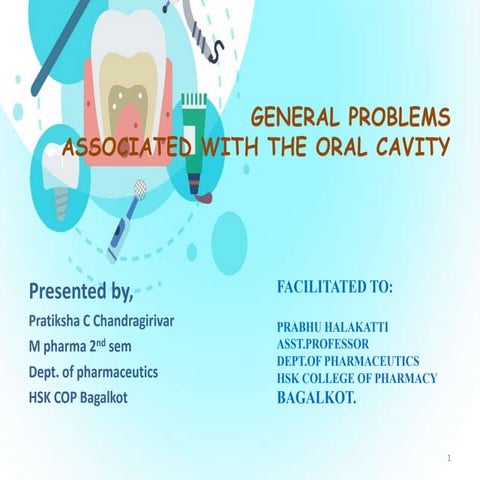 GENERAL PROBLEMS ASSOCIATED WITH THE ORAL CAVITY

Presented by,
Pratiksha C Chandragirivar
M pharma 2$^{nd}$ sem
Dept. of pharmaceutics
HSK COP Bagalkot

FACILITATED TO:

PRABHU HALAKATTI
ASST.PROFESSOR
DEPT.OF PHARMACEUTICS
HSK COLLEGE OF PHARMACY
BAGALKOT.

1